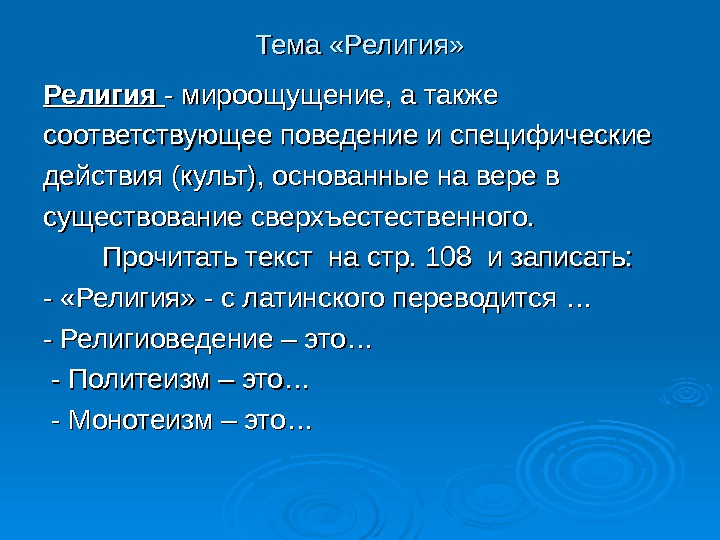 Тема «Религия»

Религия - мироощущение, а также соответствующее поведение и специфические действия (культ), основанные на вере в существование сверхъестественного.

Прочитать текст на стр. 108 и записать:
- «Религия» - с латинского переводится …
- Религиоведение – это…
- Политеизм – это…
- Монотеизм – это…